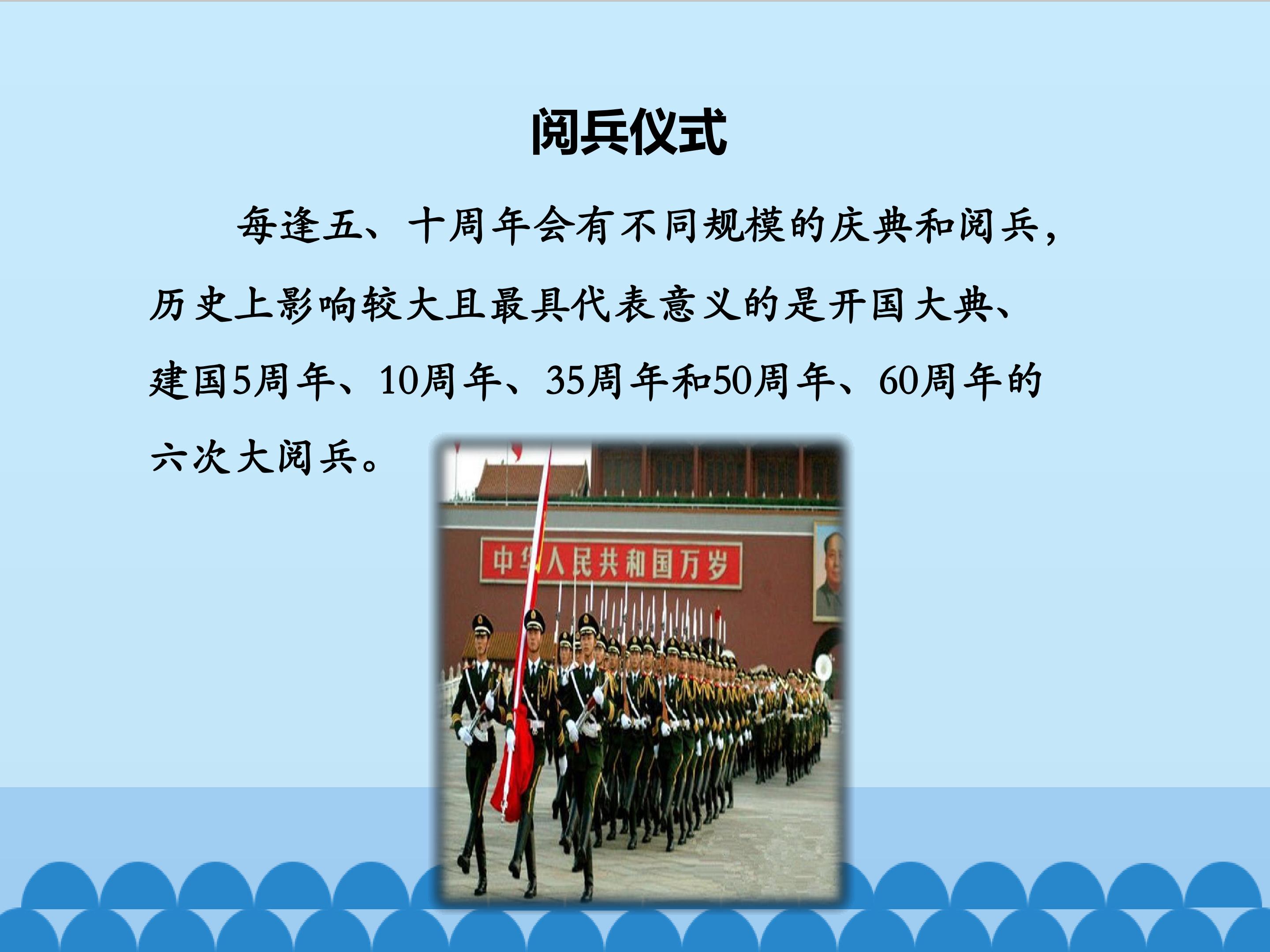 阅兵仪式

每逢五、十周年会有不同规模的庆典和阅兵，历史上影响较大且最具代表意义的是开国大典、建国5周年、10周年、35周年和50周年、60周年的六次大阅兵。

中华人民共和国万岁